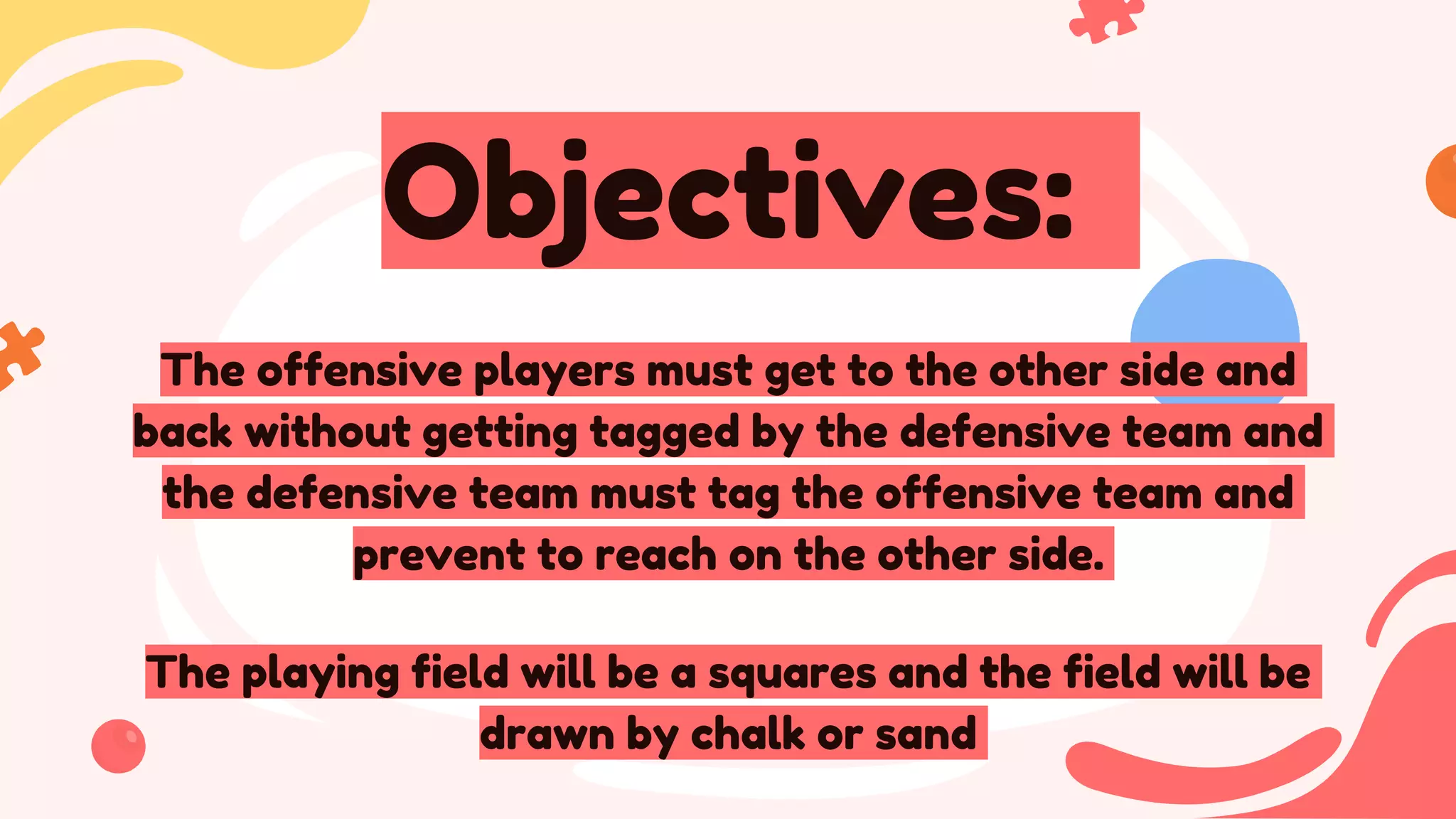 Objectives:

The offensive players must get to the other side and back without getting tagged by the defensive team and the defensive team must tag the offensive team and prevent to reach on the other side.

The playing field will be a squares and the field will be drawn by chalk or sand